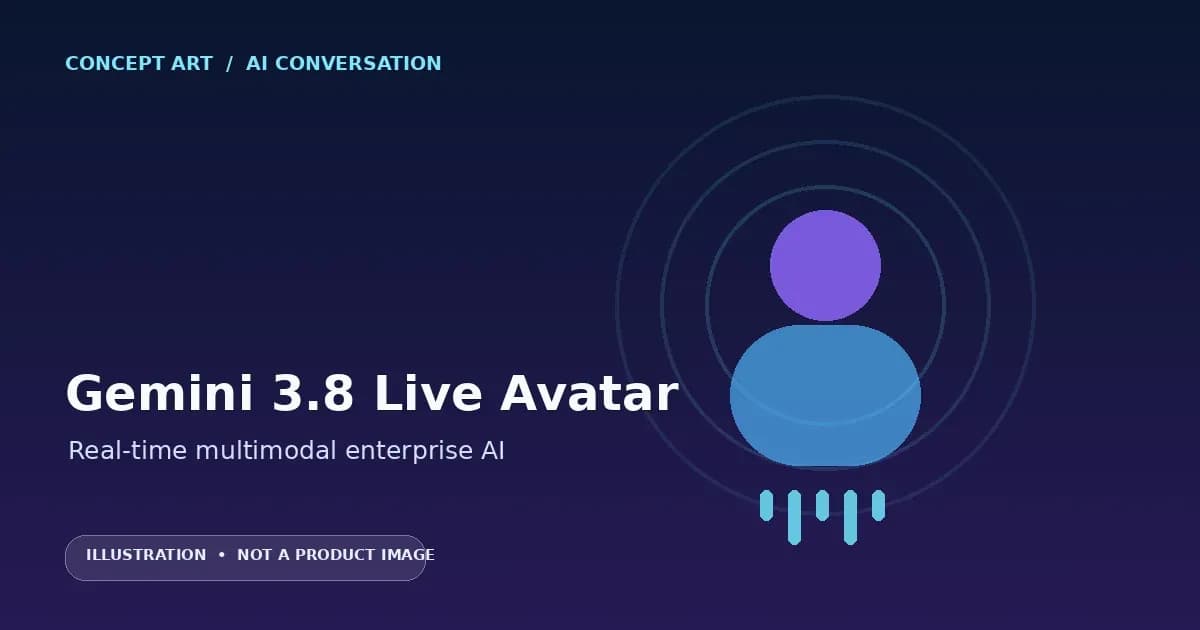 CONCEPT ART / AI CONVERSATION

Gemini 3.8 Live Avatar

Real-time multimodal enterprise AI

ILLUSTRATION • NOT A PRODUCT IMAGE